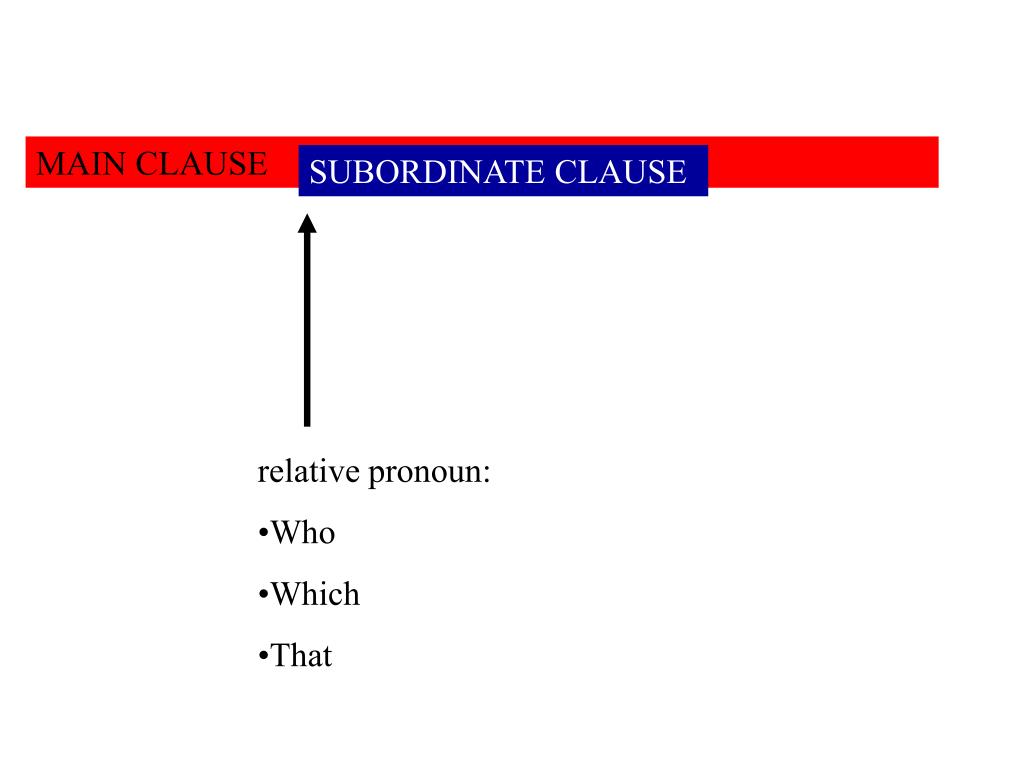 MAIN CLAUSE
SUBORDINATE CLAUSE

relative pronoun:
•Who
•Which
•That